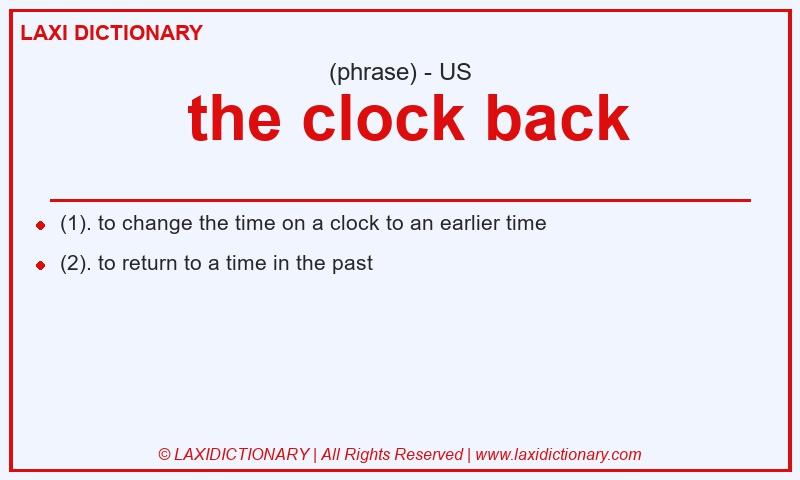 LAXI DICTIONARY

(phrase) - US

the clock back

- (1). to change the time on a clock to an earlier time
- (2). to return to a time in the past

© LAXIDICTIONARY | All Rights Reserved | www.laxidictionary.com